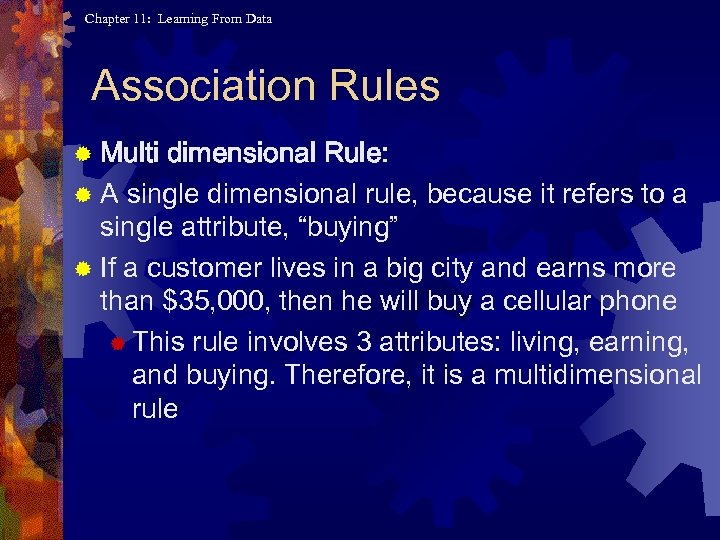 Chapter 11: Learning From Data

Association Rules

Multi dimensional Rule:

A single dimensional rule, because it refers to a single attribute, “buying”

If a customer lives in a big city and earns more than \$35,000, then he will buy a cellular phone

This rule involves 3 attributes: living, earning, and buying. Therefore, it is a multidimensional rule